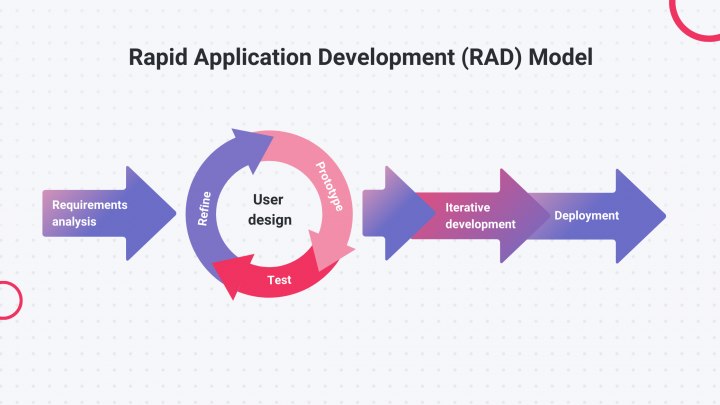 Rapid Application Development (RAD) Model

Requirements analysis

Refine

User design

Prototype

Test

Iterative development

Deployment